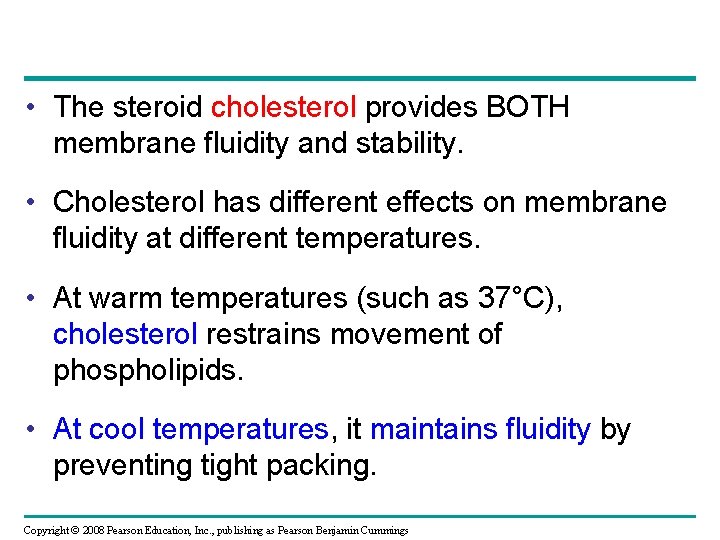 • The steroid cholesterol provides BOTH membrane fluidity and stability.

• Cholesterol has different effects on membrane fluidity at different temperatures.

• At warm temperatures (such as 37°C), cholesterol restrains movement of phospholipids.

• At cool temperatures, it maintains fluidity by preventing tight packing.

Copyright © 2008 Pearson Education, Inc., publishing as Pearson Benjamin Cummings